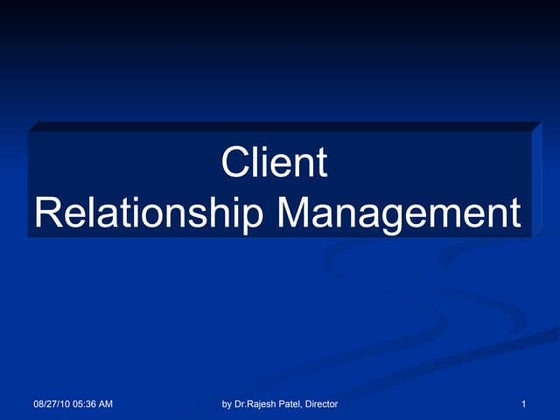 Client
Relationship Management

08/27/10 05:36 AM

by Dr.Rajesh Patel, Director

1